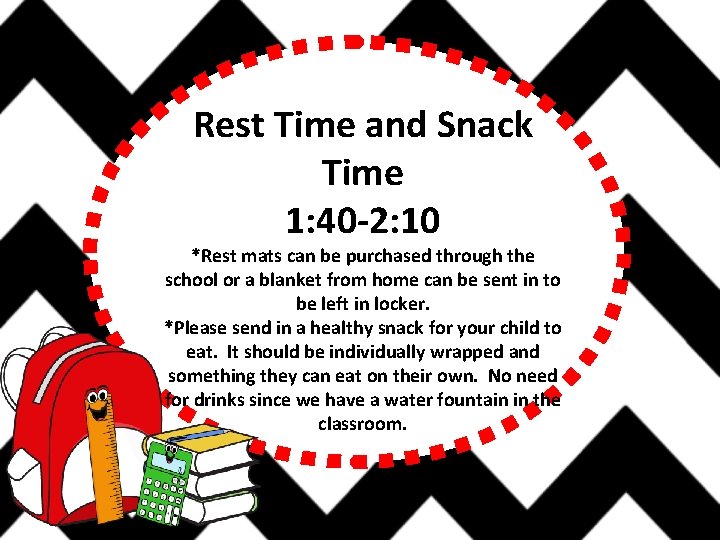 Rest Time and Snack Time
1:40-2:10

*Rest mats can be purchased through the school or a blanket from home can be sent in to be left in locker.
*Please send in a healthy snack for your child to eat. It should be individually wrapped and something they can eat on their own. No need for drinks since we have a water fountain in the classroom.